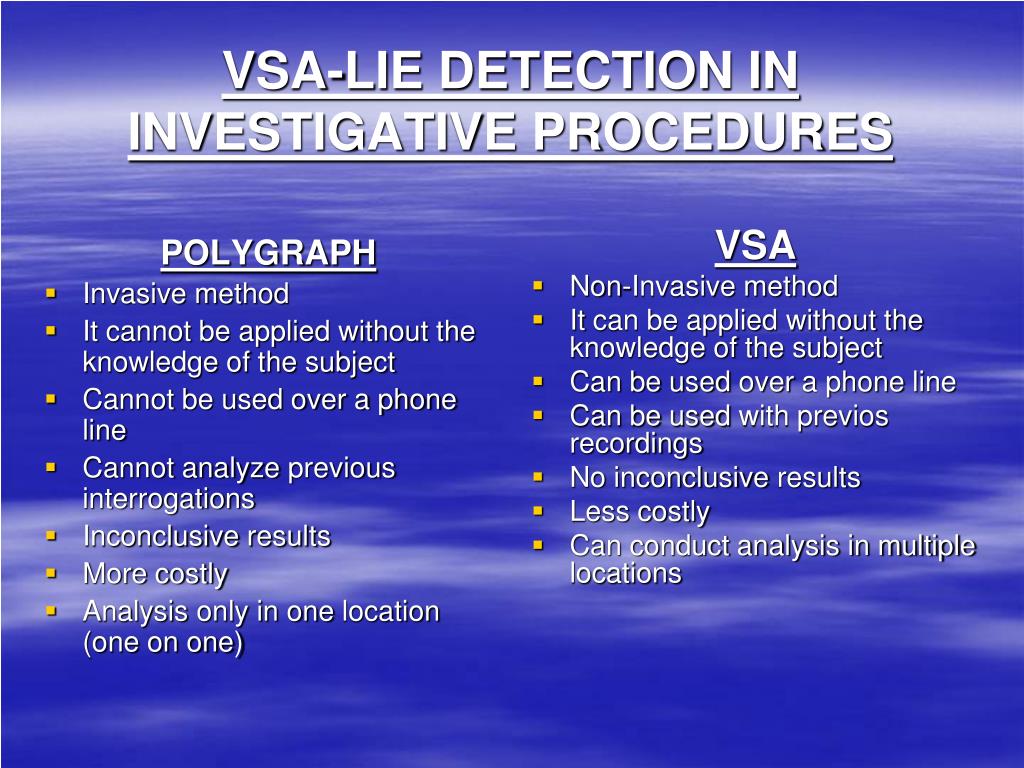 VSA-LIE DETECTION IN INVESTIGATIVE PROCEDURES

POLYGRAPH

- Invasive method
- It cannot be applied without the knowledge of the subject
- Cannot be used over a phone line
- Cannot analyze previous interrogations
- Inconclusive results
- More costly
- Analysis only in one location (one on one)

VSA

- Non-Invasive method
- It can be applied without the knowledge of the subject
- Can be used over a phone line
- Can be used with previos recordings
- No inconclusive results
- Less costly
- Can conduct analysis in multiple locations